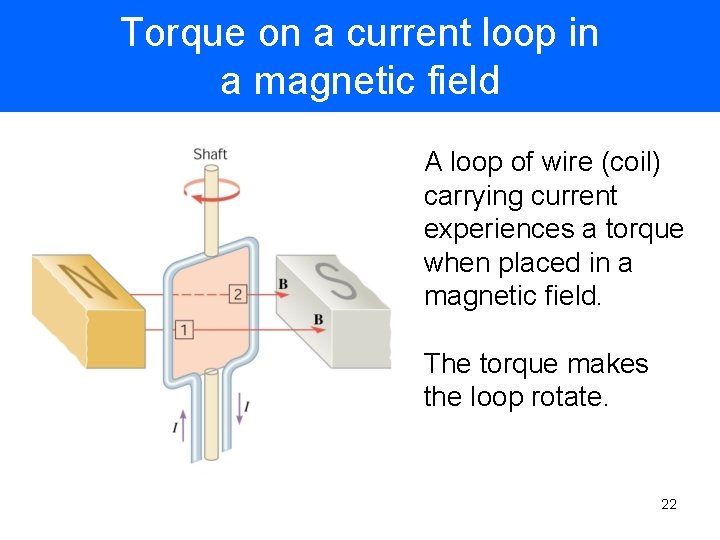 Torque on a current loop in a magnetic field

Shaft

N

S

2

B

1

B

I

I

A loop of wire (coil) carrying current experiences a torque when placed in a magnetic field.

The torque makes the loop rotate.

22